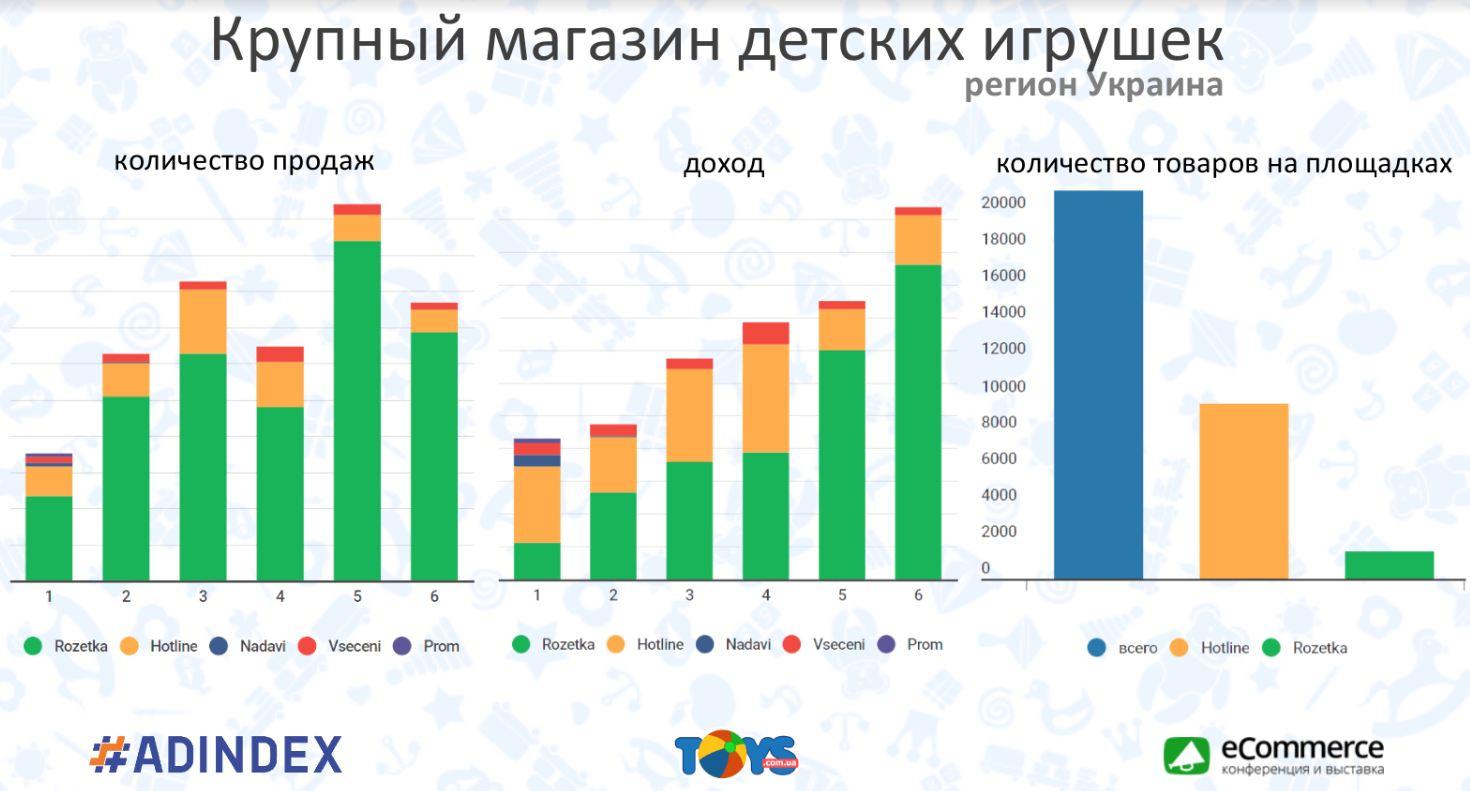 Крупный магазин детских игрушек
регион Украина

количество продаж

1 2 3 4 5 6

Rozetka Hotline Nadavi Vseceni Prom

доход

1 2 3 4 5 6

Rozetka Hotline Nadavi Vseceni Prom

количество товаров на площадках

20000
18000
16000
14000
12000
10000
8000
6000
4000
2000
0

всего Hotline Rozetka

#ADINDEX

TOYS .com.ua

eCommerce
конференция и выставка